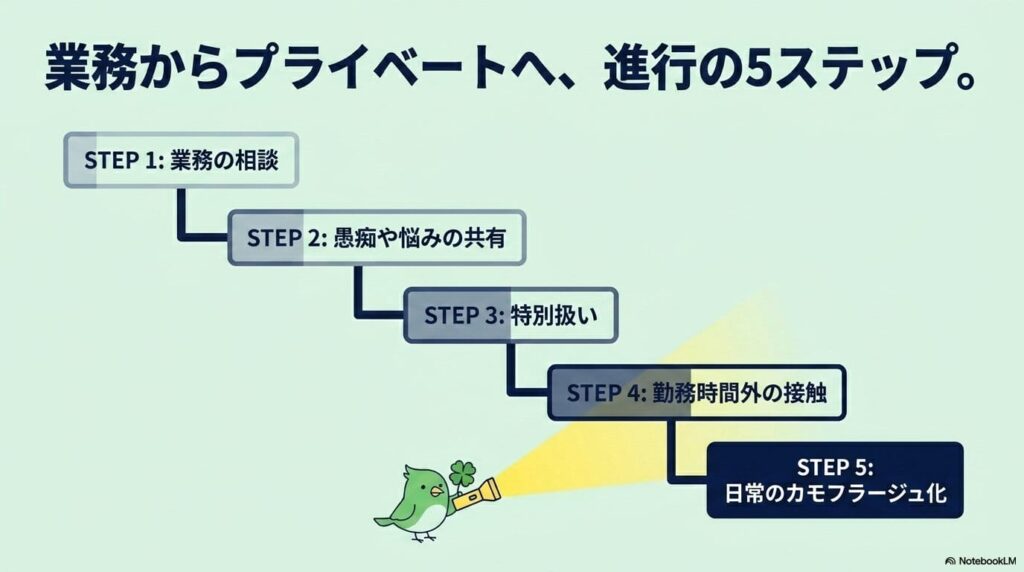 業務からプライベートへ、進行の5ステップ。

STEP 1: 業務の相談

STEP 2: 愚痴や悩みの共有

STEP 3: 特別扱い

STEP 4: 勤務時間外の接触

STEP 5:
日常のカモフラージュ化

NotebookLM